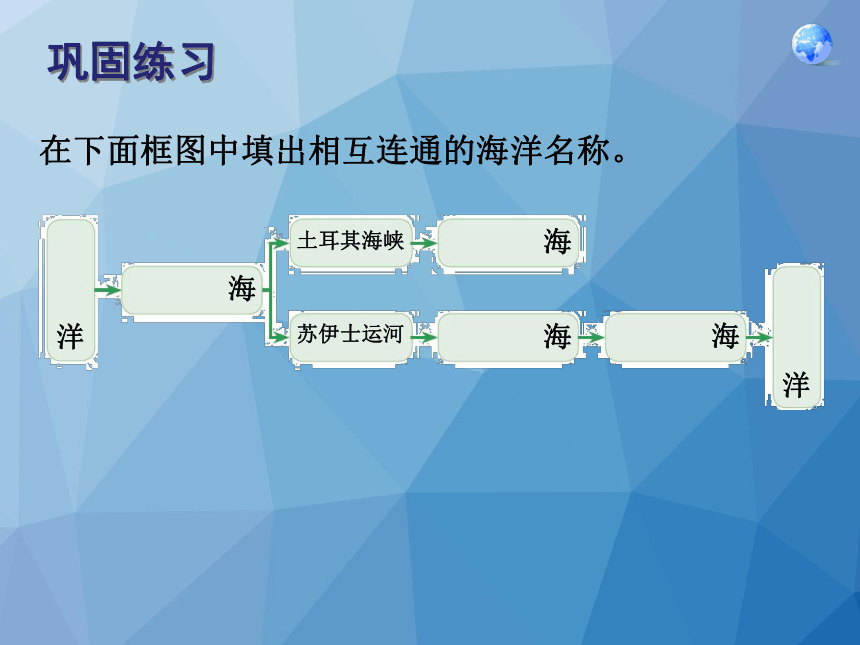 巩固练习

在下面框图中填出相互连通的海洋名称。

洋

海

土耳其海峡

海

苏伊士运河

海

海

洋